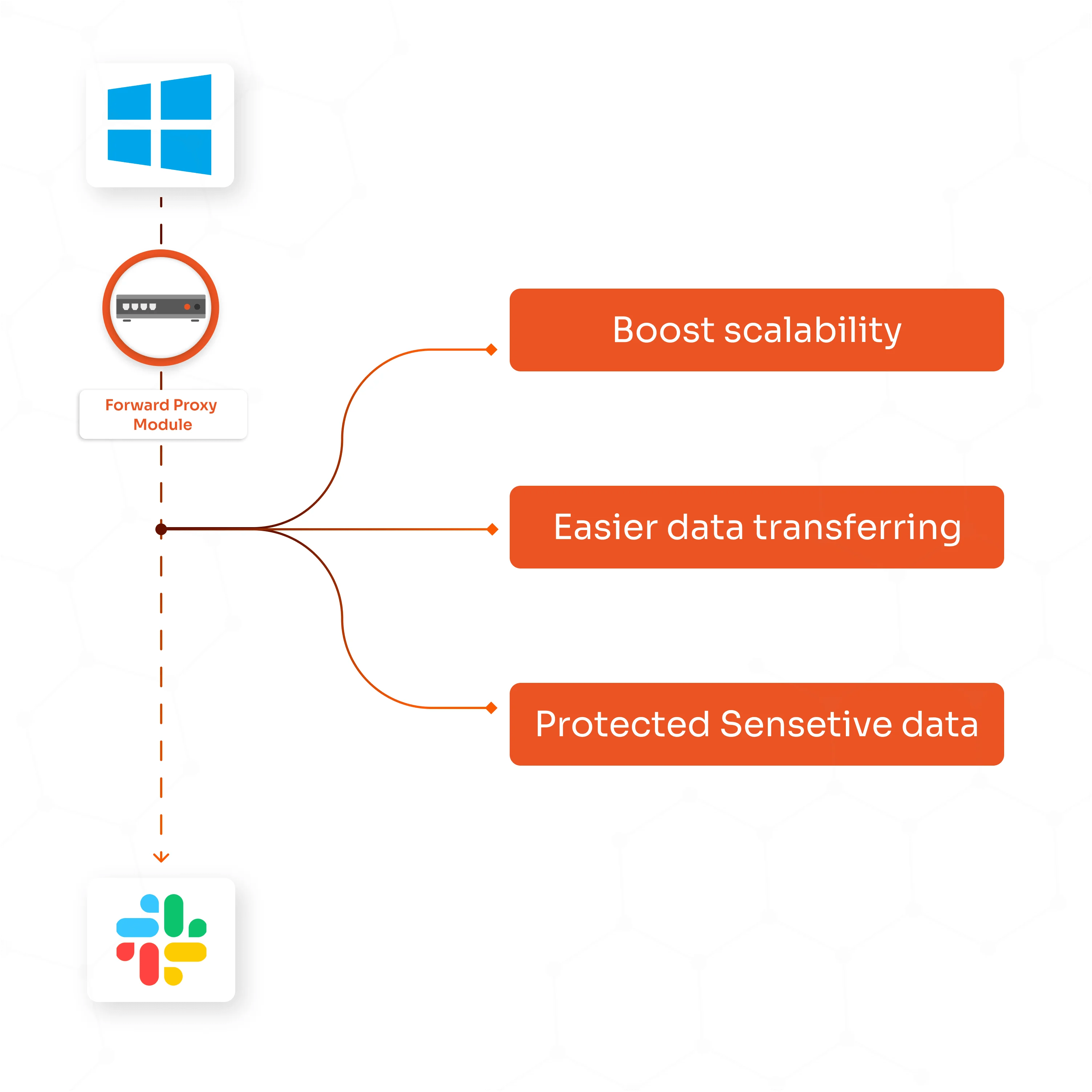 Forward Proxy Module

Boost scalability

Easier data transferring

Protected Sensetive data